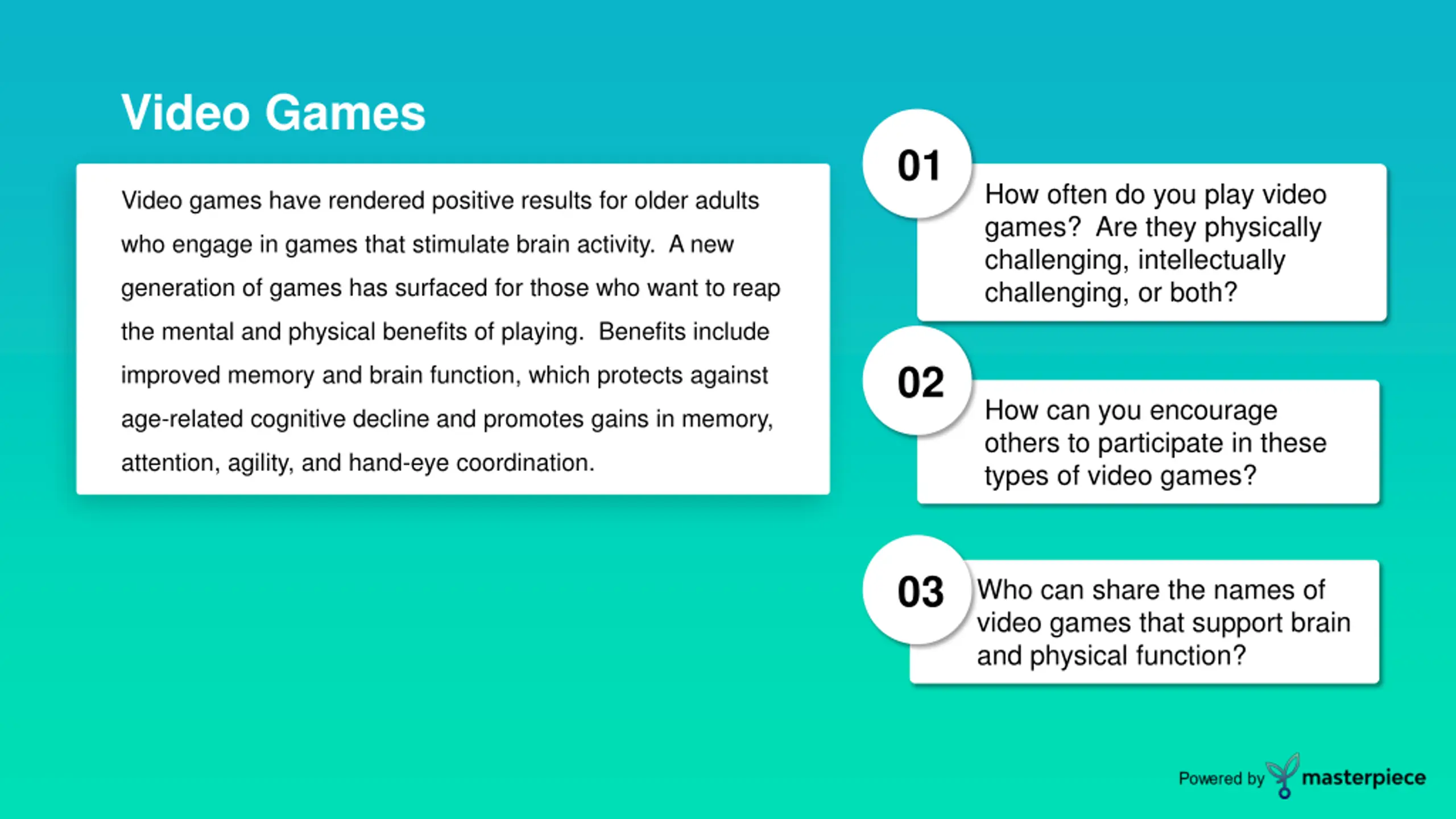 Video Games

Video games have rendered positive results for older adults who engage in games that stimulate brain activity. A new generation of games has surfaced for those who want to reap the mental and physical benefits of playing. Benefits include improved memory and brain function, which protects against age-related cognitive decline and promotes gains in memory, attention, agility, and hand-eye coordination.

01

How often do you play video games? Are they physically challenging, intellectually challenging, or both?

02

How can you encourage others to participate in these types of video games?

03

Who can share the names of video games that support brain and physical function?

Powered by masterpiece